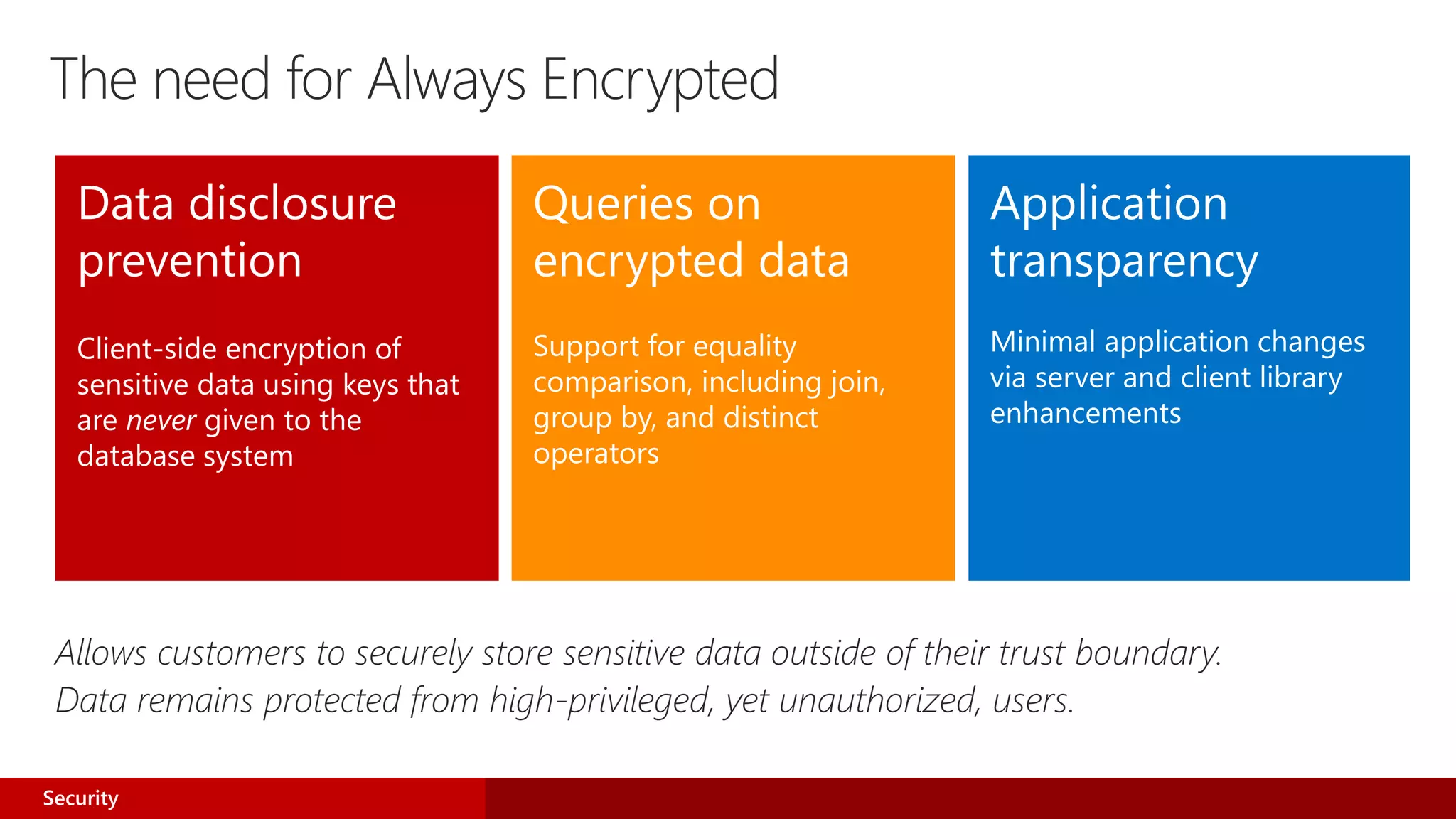 The need for Always Encrypted

Data disclosure prevention

Client-side encryption of sensitive data using keys that are never given to the database system

Queries on encrypted data

Support for equality comparison, including join, group by, and distinct operators

Application transparency

Minimal application changes via server and client library enhancements

Allows customers to securely store sensitive data outside of their trust boundary. Data remains protected from high-privileged, yet unauthorized, users.

Security